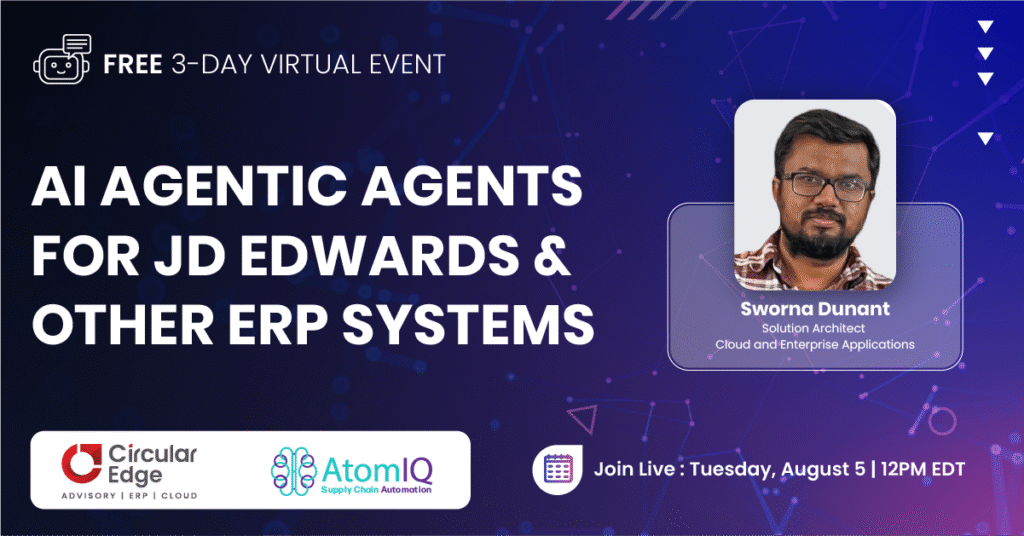 FREE 3-DAY VIRTUAL EVENT

AI AGENTIC AGENTS FOR JD EDWARDS & OTHER ERP SYSTEMS

Sworna Dunant
Solution Architect
Cloud and Enterprise Applications

Circular Edge
ADVISORY | ERP | CLOUD

AtomIQ
Supply Chain Automation

Join Live : Tuesday, August 5 | 12PM EDT